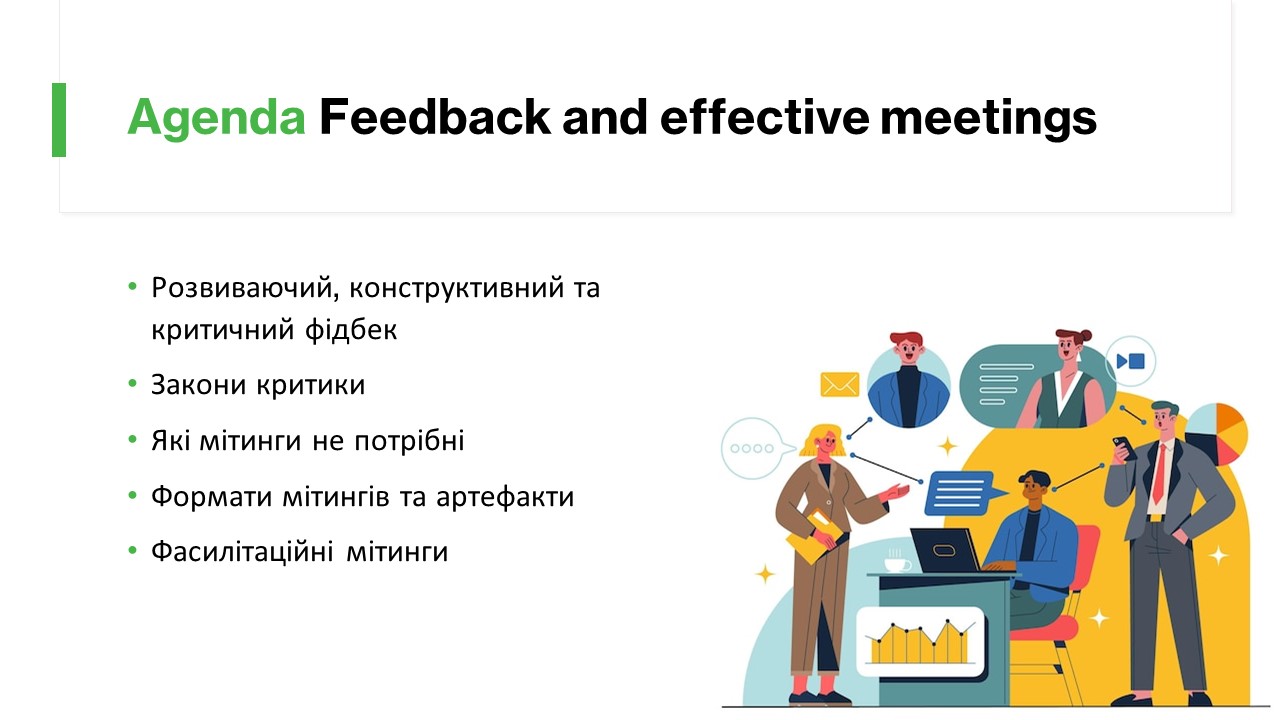 Agenda Feedback and effective meetings

• Розвиваючий, конструктивний та критичний фідбек
• Закони критики
• Які мітинги не потрібні
• Формати мітингів та артефакти
• Фасилітаційні мітинги